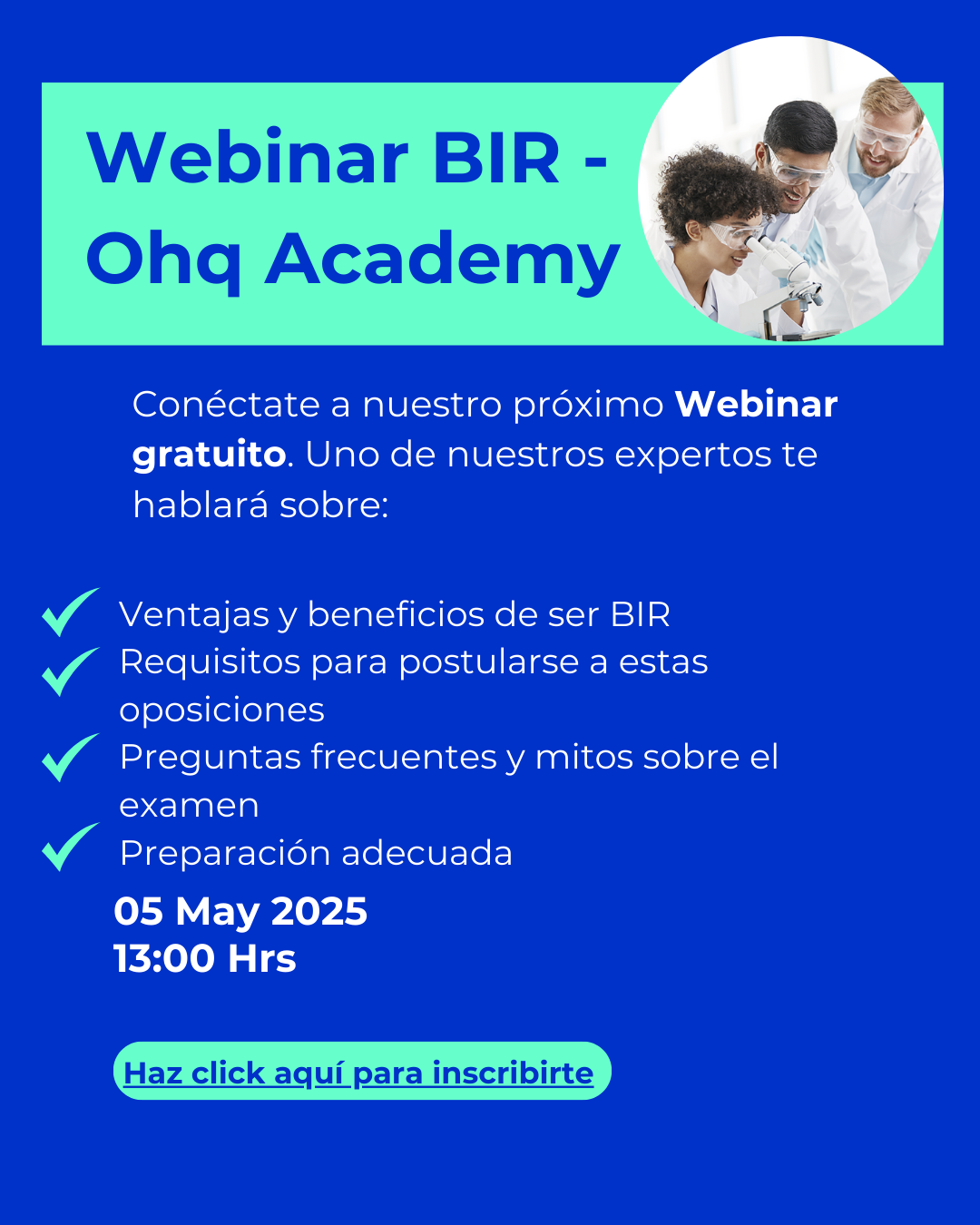 Webinar BIR - Ohq Academy

Conéctate a nuestro próximo Webinar gratuito. Uno de nuestros expertos te hablará sobre:

Ventajas y beneficios de ser BIR
Requisitos para postularse a estas oposiciones
Preguntas frecuentes y mitos sobre el examen
Preparación adecuada

05 May 2025
13:00 Hrs

Haz click aquí para inscribirte